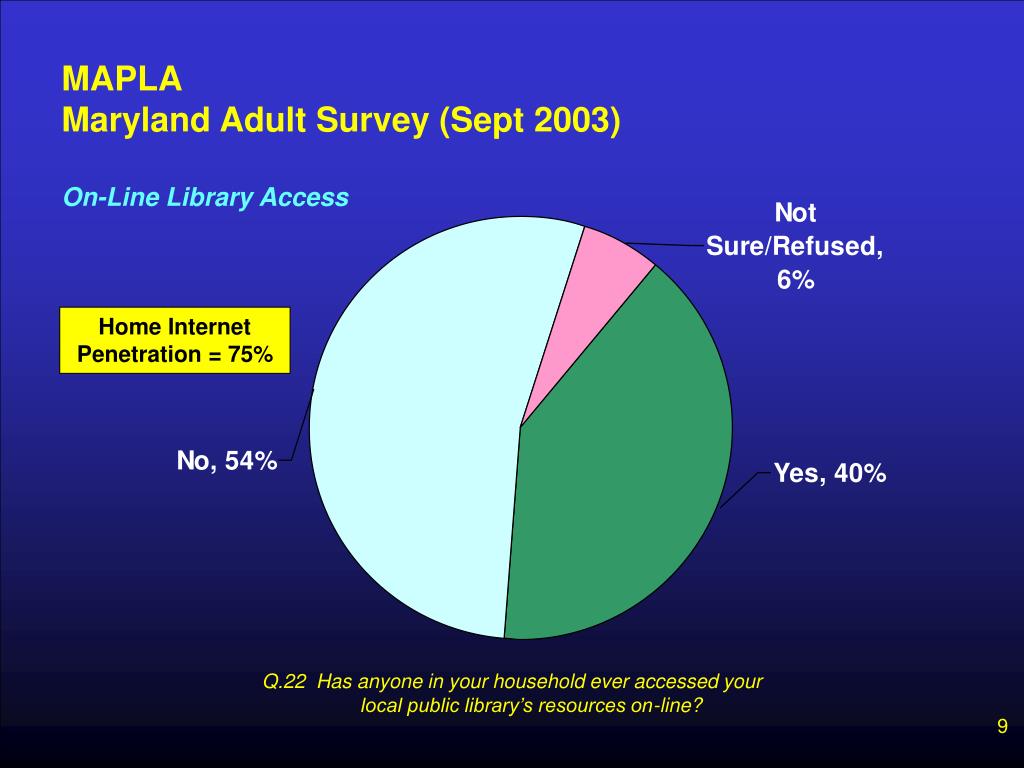 MAPLA
Maryland Adult Survey (Sept 2003)

On-Line Library Access

Home Internet Penetration = 75%

Not Sure/Refused, 6%

No, 54%

Yes, 40%

Q.22 Has anyone in your household ever accessed your local public library's resources on-line?

9